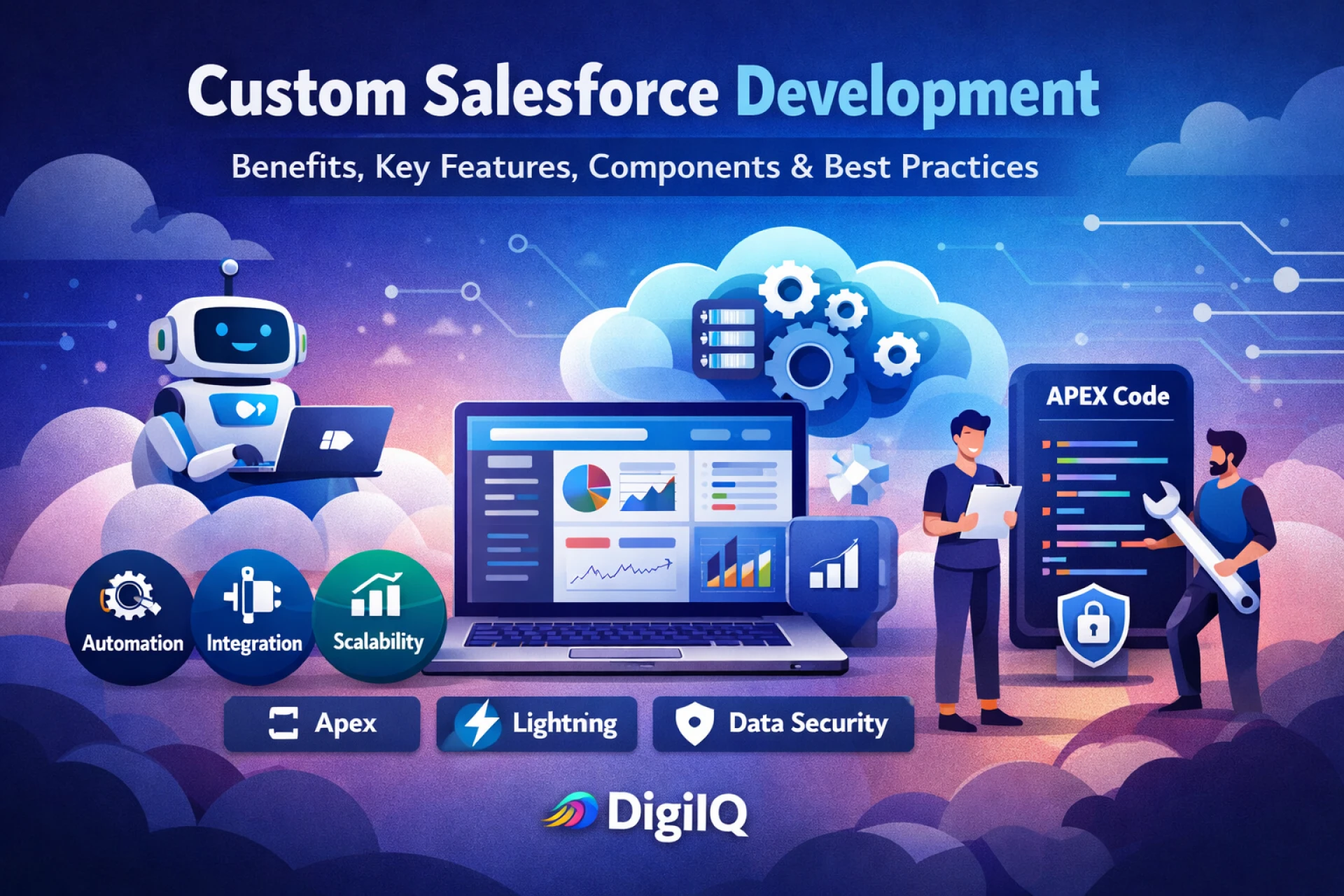 Custom Salesforce Development

Benefits, Key Features, Components & Best Practices

APEX Code

Automation

Integration

Scalability

Apex

Lightning

Data Security

DigiIQ